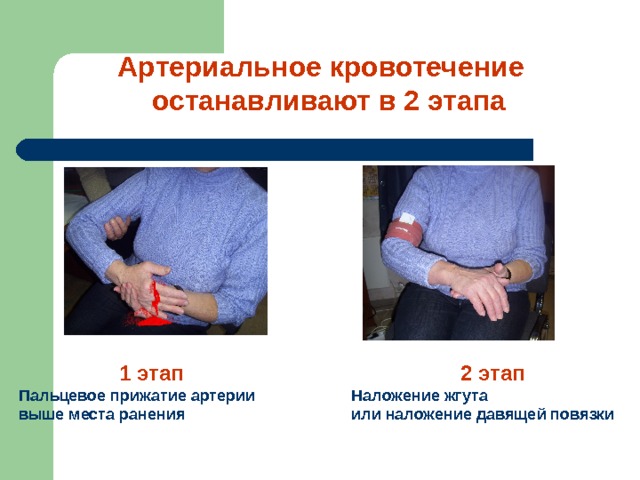 Артериальное кровотечение останавливают в 2 этапа

1 этап
Пальцевое прижатие артерии выше места ранения

2 этап
Наложение жгута или наложение давящей повязки